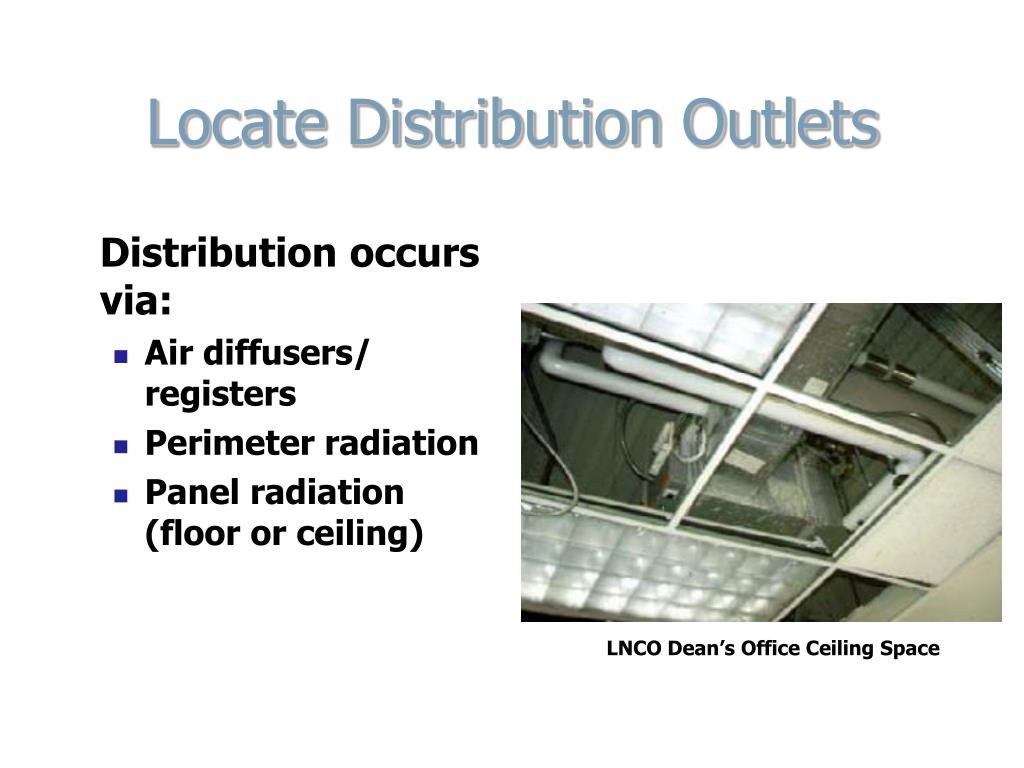 Locate Distribution Outlets

Distribution occurs via:

- Air diffusers/ registers
- Perimeter radiation
- Panel radiation (floor or ceiling)

LNCO Dean’s Office Ceiling Space